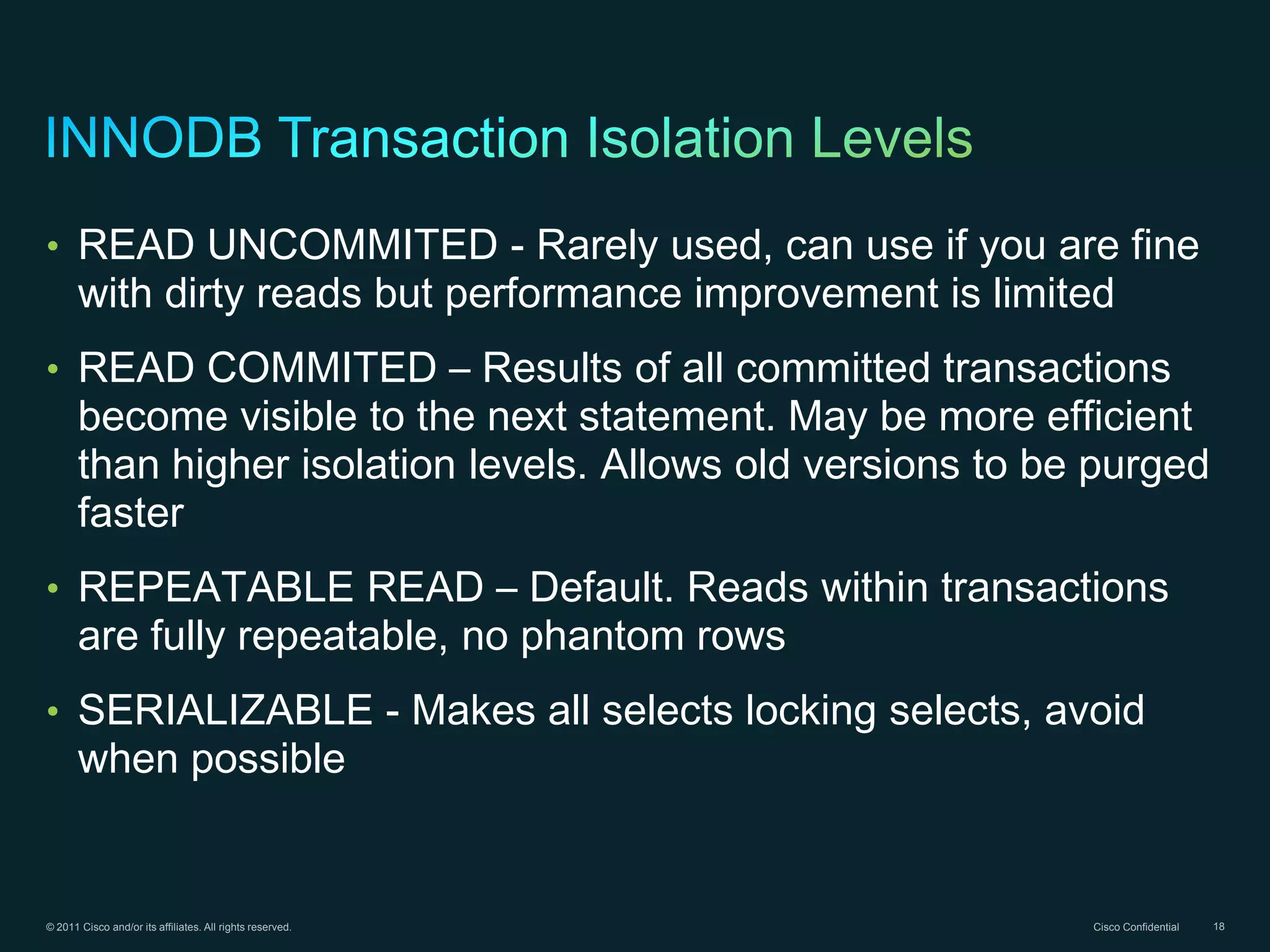 INNODB Transaction Isolation Levels

• READ UNCOMMITED - Rarely used, can use if you are fine with dirty reads but performance improvement is limited

• READ COMMITED – Results of all committed transactions become visible to the next statement. May be more efficient than higher isolation levels. Allows old versions to be purged faster

• REPEATABLE READ – Default. Reads within transactions are fully repeatable, no phantom rows

• SERIALIZABLE - Makes all selects locking selects, avoid when possible

© 2011 Cisco and/or its affiliates. All rights reserved.

Cisco Confidential

18